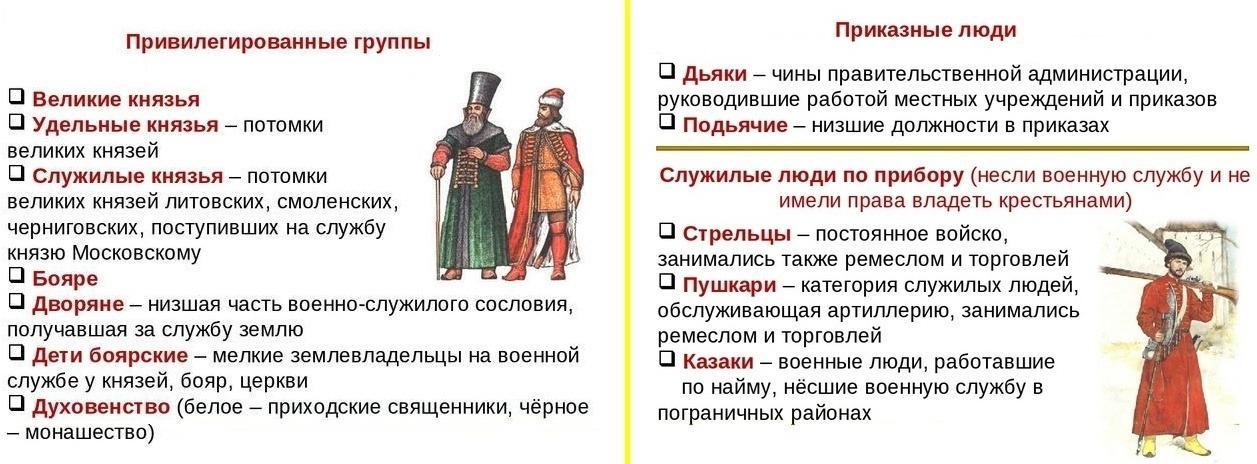 Привилегированные группы

❑ Великие князья
❑ Удельные князья – потомки великих князей
❑ Служилые князья – потомки великих князей литовских, смоленских, черниговских, поступивших на службу князю Московскому
❑ Бояре
❑ Дворяне – низшая часть военно-служилого сословия, получавшая за службу землю
❑ Дети боярские – мелкие землевладельцы на военной службе у князей, бояр, церкви
❑ Духовенство (белое – приходские священники, чёрное – монашество)

Приказные люди

❑ Дьяки – чины правительственной администрации, руководившие работой местных учреждений и приказов
❑ Подьячие – низшие должности в приказах

Служилые люди по прибору (несли военную службу и не имели права владеть крестьянами)

❑ Стрельцы – постоянное войско, занимались также ремеслом и торговлей
❑ Пушкари – категория служилых людей, обслуживающая артиллерию, занимались ремеслом и торговлей
❑ Казаки – военные люди, работавшие по найму, нёсшие военную службу в пограничных районах